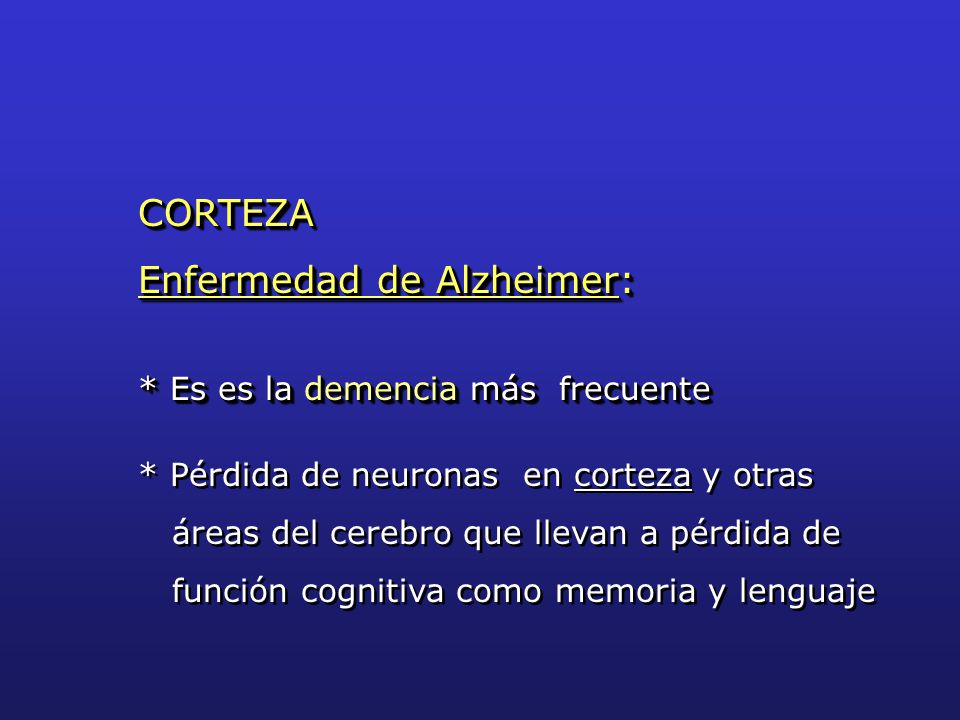 CORTEZA
Enfermedad de Alzheimer:

* Es es la demencia más frecuente

* Pérdida de neuronas en corteza y otras áreas del cerebro que llevan a pérdida de función cognitiva como memoria y lenguaje